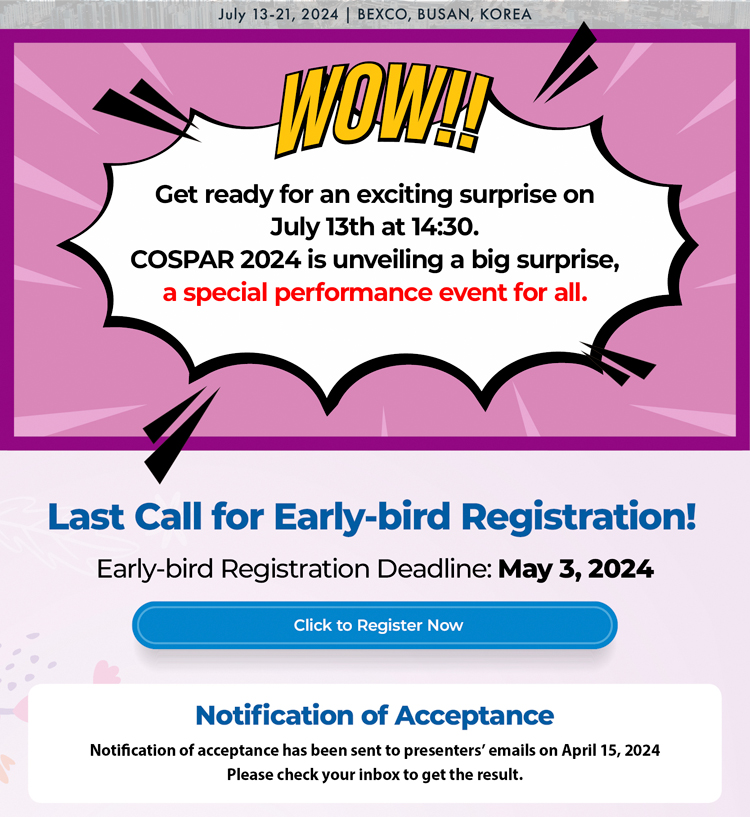 July 13-21, 2024 | BEXCO, BUSAN, KOREA

WOW!!

Get ready for an exciting surprise on July 13th at 14:30.
COSPAR 2024 is unveiling a big surprise,
a special performance event for all.

Last Call for Early-bird Registration!

Early-bird Registration Deadline: May 3, 2024

Click to Register Now

Notification of Acceptance

Notification of acceptance has been sent to presenters' emails on April 15, 2024
Please check your inbox to get the result.